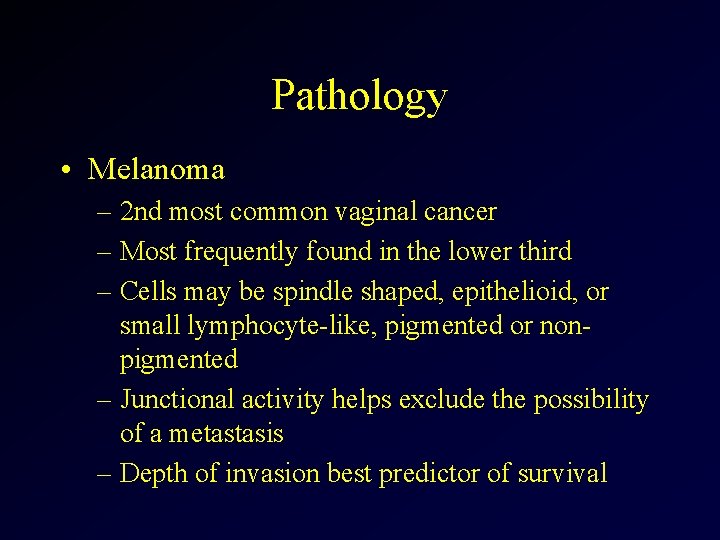 Pathology

• Melanoma
– 2nd most common vaginal cancer
– Most frequently found in the lower third
– Cells may be spindle shaped, epithelioid, or small lymphocyte-like, pigmented or non-pigmented
– Junctional activity helps exclude the possibility of a metastasis
– Depth of invasion best predictor of survival